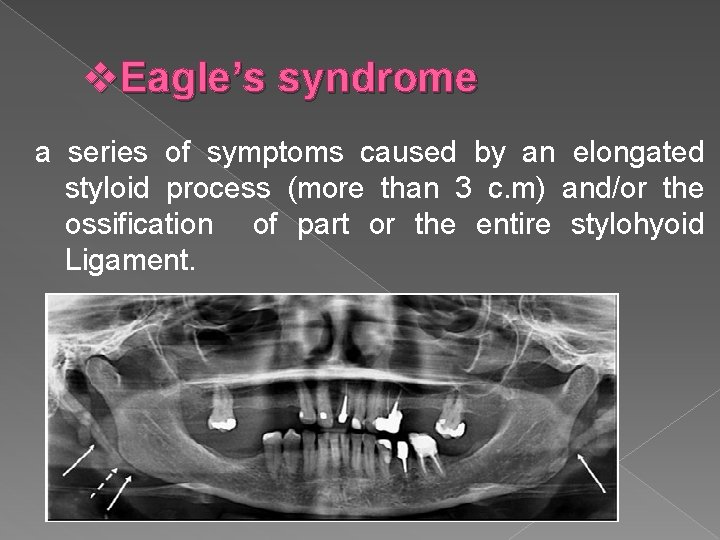 ❖Eagle's syndrome

a series of symptoms caused by an elongated styloid process (more than 3 c.m) and/or the ossification of part or the entire stylohyoid Ligament.